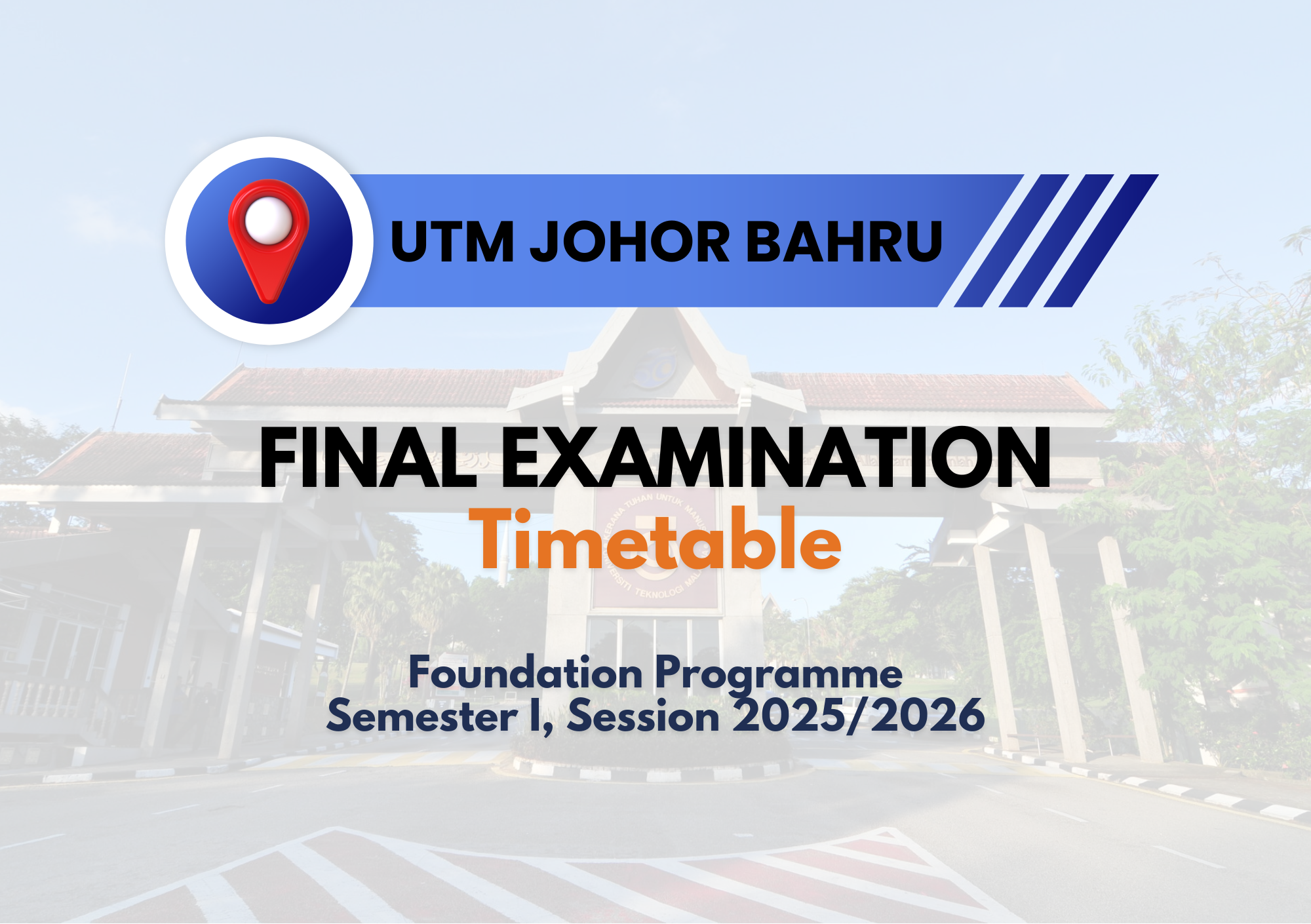 UTM JOHOR BAHRU

FINAL EXAMINATION
Timetable

Foundation Programme
Semester I, Session 2025/2026